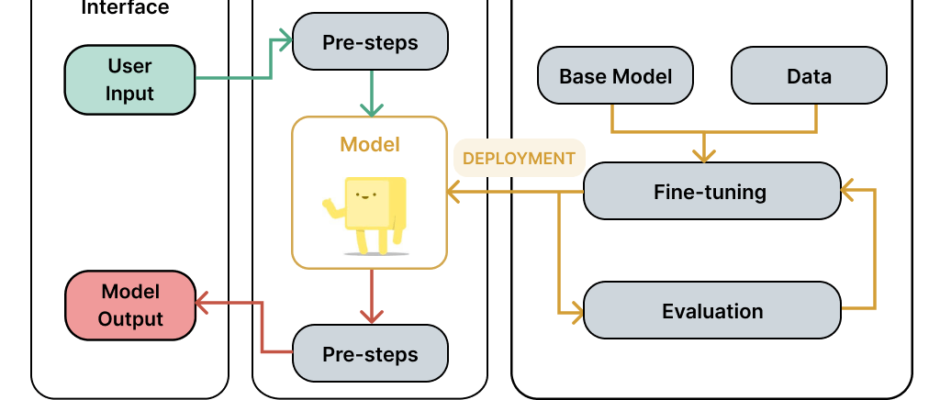 Interface

User Input

Model Output

Pre-steps

Model

Pre-steps

DEPLOYMENT

Base Model

Data

Fine-tuning

Evaluation